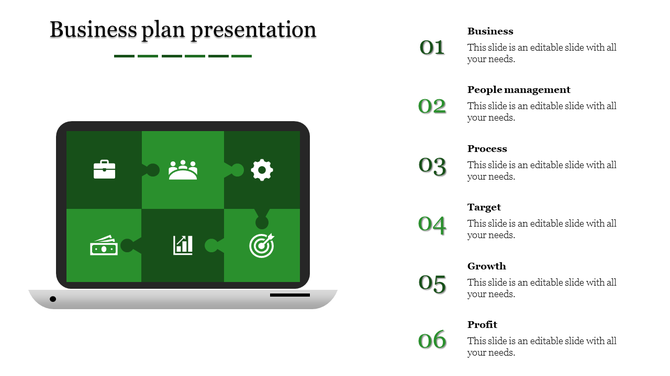 Business plan presentation

01
Business
This slide is an editable slide with all your needs.

02
People management
This slide is an editable slide with all your needs.

03
Process
This slide is an editable slide with all your needs.

04
Target
This slide is an editable slide with all your needs.

05
Growth
This slide is an editable slide with all your needs.

06
Profit
This slide is an editable slide with all your needs.